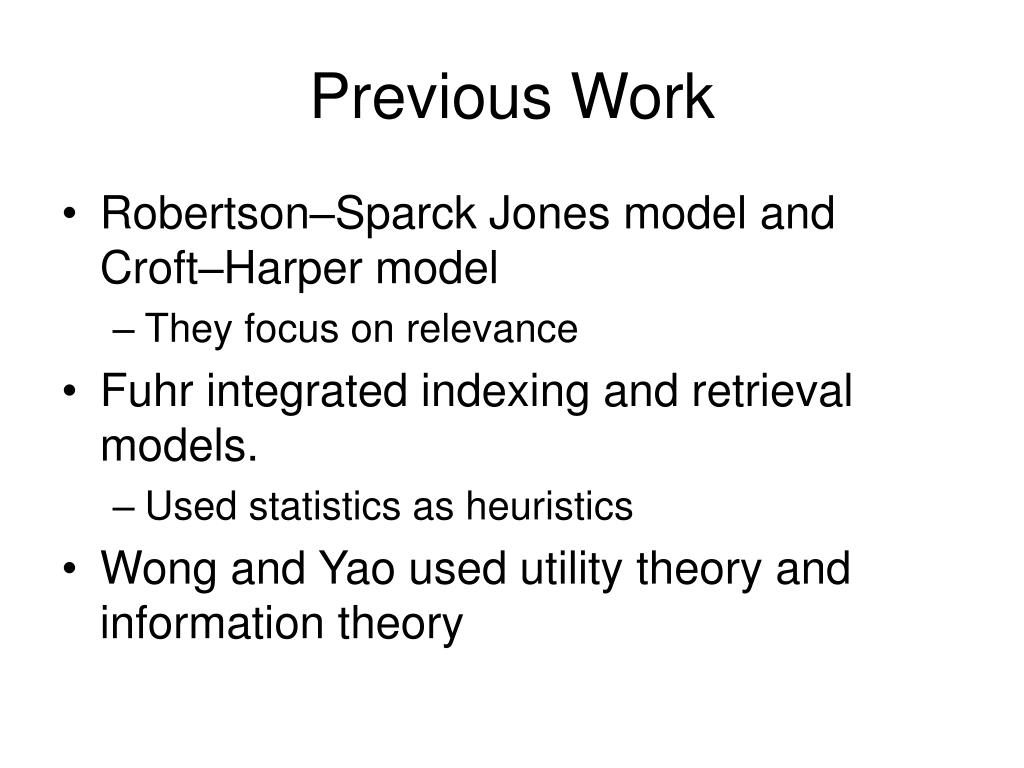 Previous Work

• Robertson–Sparck Jones model and Croft–Harper model
 – They focus on relevance
• Fuhr integrated indexing and retrieval models.
 – Used statistics as heuristics
• Wong and Yao used utility theory and information theory